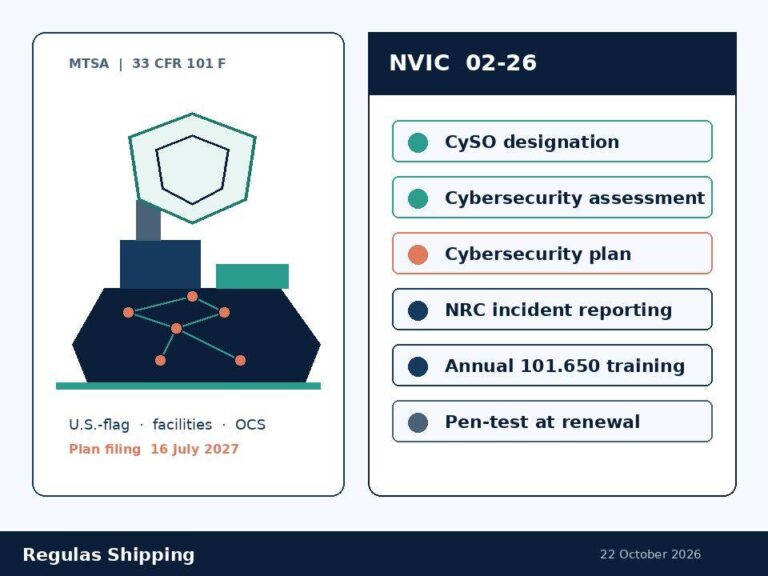 MTSA | 33 CFR 101 F

U.S.-flag · facilities · OCS
Plan filing 16 July 2027

NVIC 02-26

CySO designation

Cybersecurity assessment

Cybersecurity plan

NRC incident reporting

Annual 101.650 training

Pen-test at renewal

Regulas Shipping

22 October 2026